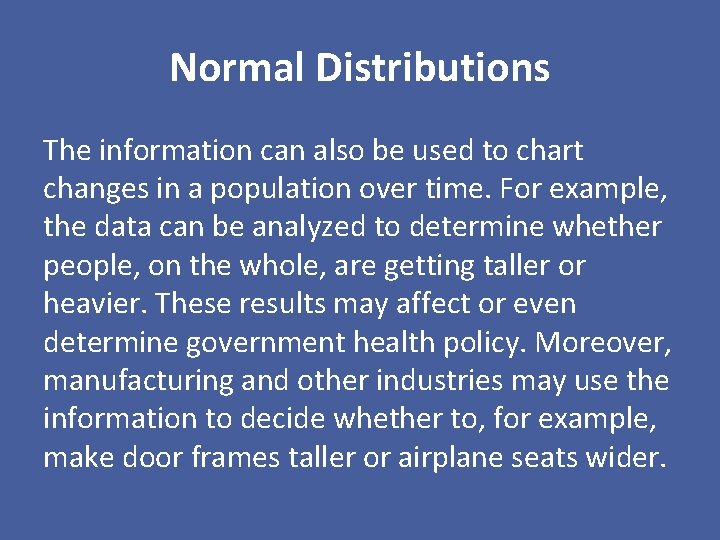 Normal Distributions

The information can also be used to chart changes in a population over time. For example, the data can be analyzed to determine whether people, on the whole, are getting taller or heavier. These results may affect or even determine government health policy. Moreover, manufacturing and other industries may use the information to decide whether to, for example, make door frames taller or airplane seats wider.